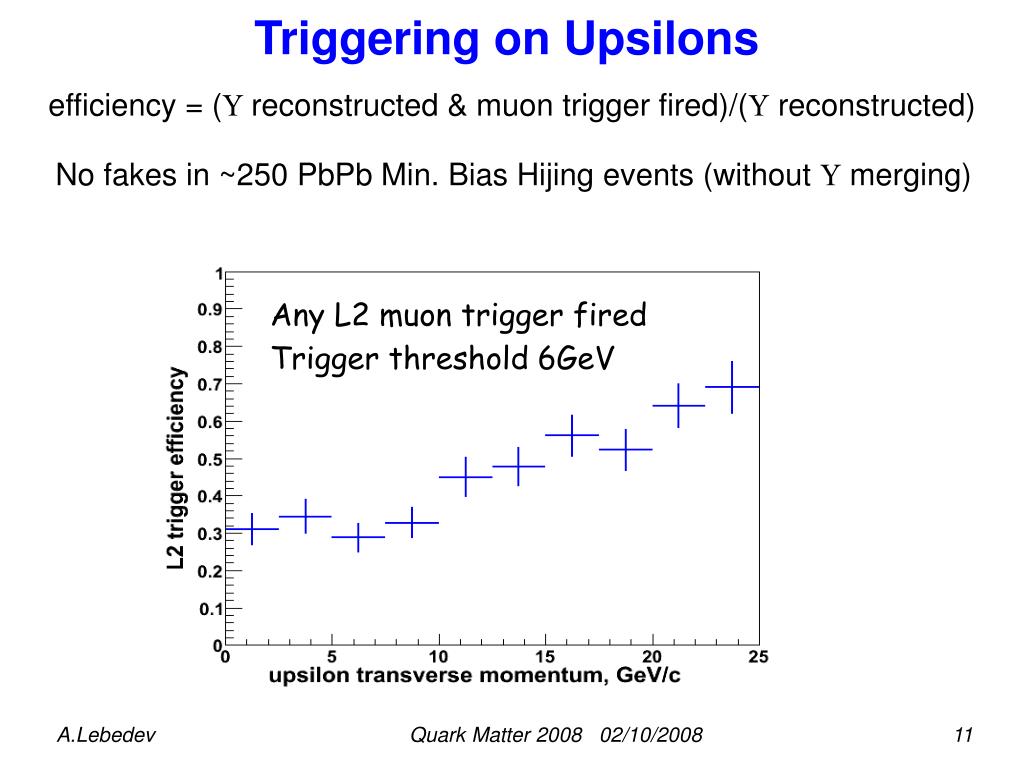 Triggering on Upsilons

efficiency = (Υ reconstructed & muon trigger fired)/(Υ reconstructed)

No fakes in ~250 PbPb Min. Bias Hijing events (without Υ merging)

Any L2 muon trigger fired
Trigger threshold 6GeV

L2 trigger efficiency

1
0.9
0.8
0.7
0.6
0.5
0.4
0.3
0.2
0.1
0

0 5 10 15 20 25

upsilon transverse momentum, GeV/c

A.Lebedev

Quark Matter 2008 02/10/2008

11